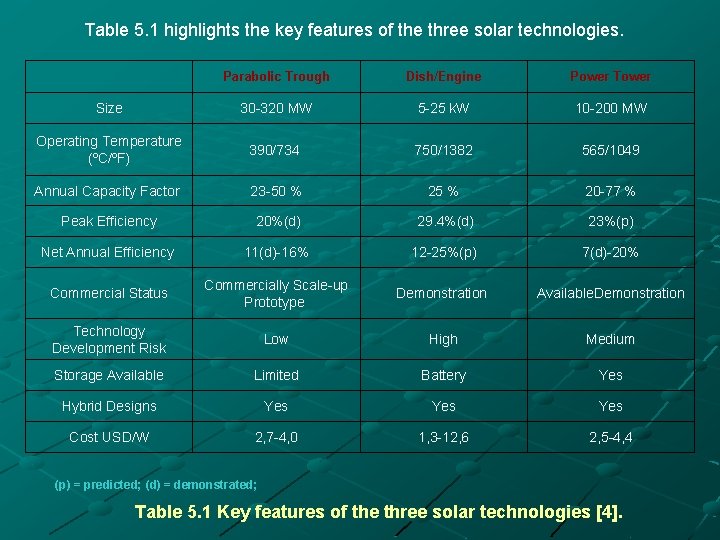 Table 5.1 highlights the key features of the three solar technologies.

| | Parabolic Trough | Dish/Engine | Power Tower |
|---|---|---|---|
| Size | 30-320 MW | 5-25 kW | 10-200 MW |
| Operating Temperature (ºC/ºF) | 390/734 | 750/1382 | 565/1049 |
| Annual Capacity Factor | 23-50 % | 25 % | 20-77 % |
| Peak Efficiency | 20%(d) | 29.4%(d) | 23%(p) |
| Net Annual Efficiency | 11(d)-16% | 12-25%(p) | 7(d)-20% |
| Commercial Status | Commercially Scale-up Prototype | Demonstration | AvailableDemonstration |
| Technology Development Risk | Low | High | Medium |
| Storage Available | Limited | Battery | Yes |
| Hybrid Designs | Yes | Yes | Yes |
| Cost USD/W | 2,7-4,0 | 1,3-12,6 | 2,5-4,4 |

(p) = predicted; (d) = demonstrated;

Table 5.1 Key features of the three solar technologies [4].